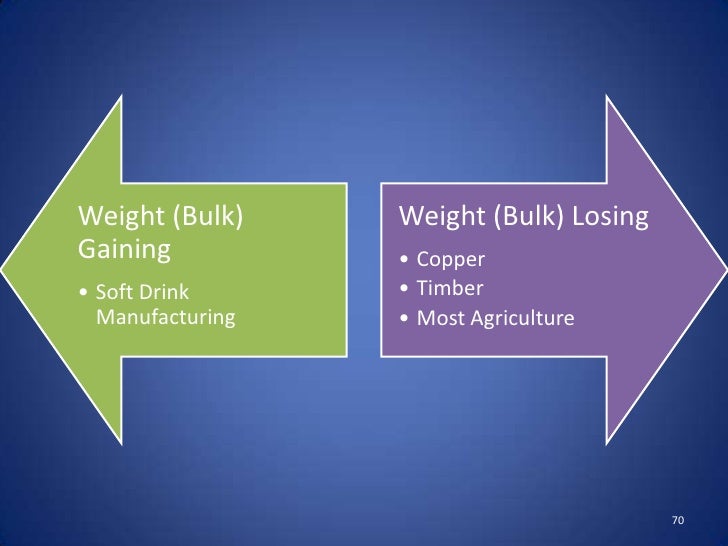 Weight (Bulk) Gaining

• Soft Drink Manufacturing

Weight (Bulk) Losing

• Copper
• Timber
• Most Agriculture

70